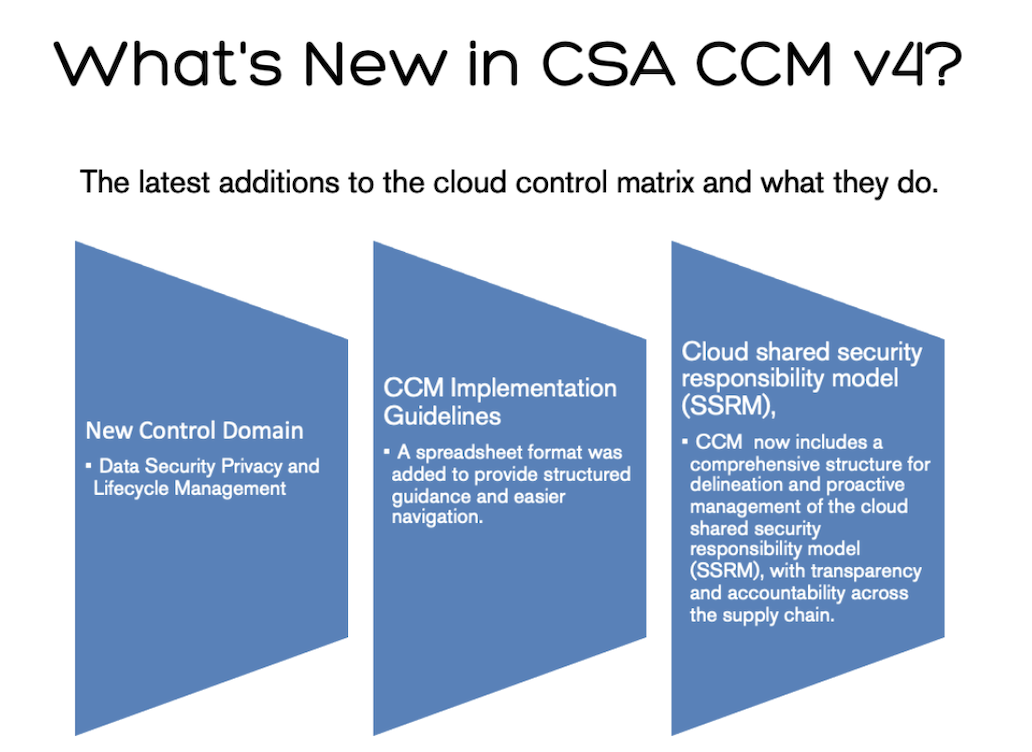 What's New in CSA CCM v4?

The latest additions to the cloud control matrix and what they do.

New Control Domain

▪ Data Security Privacy and Lifecycle Management

CCM Implementation Guidelines

▪ A spreadsheet format was added to provide structured guidance and easier navigation.

Cloud shared security responsibility model (SSRM),

▪ CCM now includes a comprehensive structure for delineation and proactive management of the cloud shared security responsibility model (SSRM), with transparency and accountability across the supply chain.